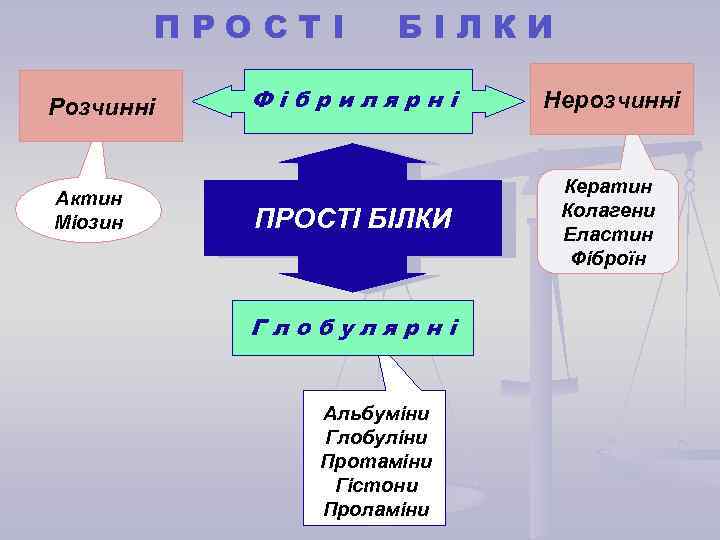 ПРОСТІ БІЛКИ

Розчинні

Фібрилярні

Нерозчинні

Актин
Міозин

ПРОСТІ БІЛКИ

Кератин
Колагени
Еластин
Фіброїн

Глобулярні

Альбуміни
Глобуліни
Протаміни
Гістони
Проламіни